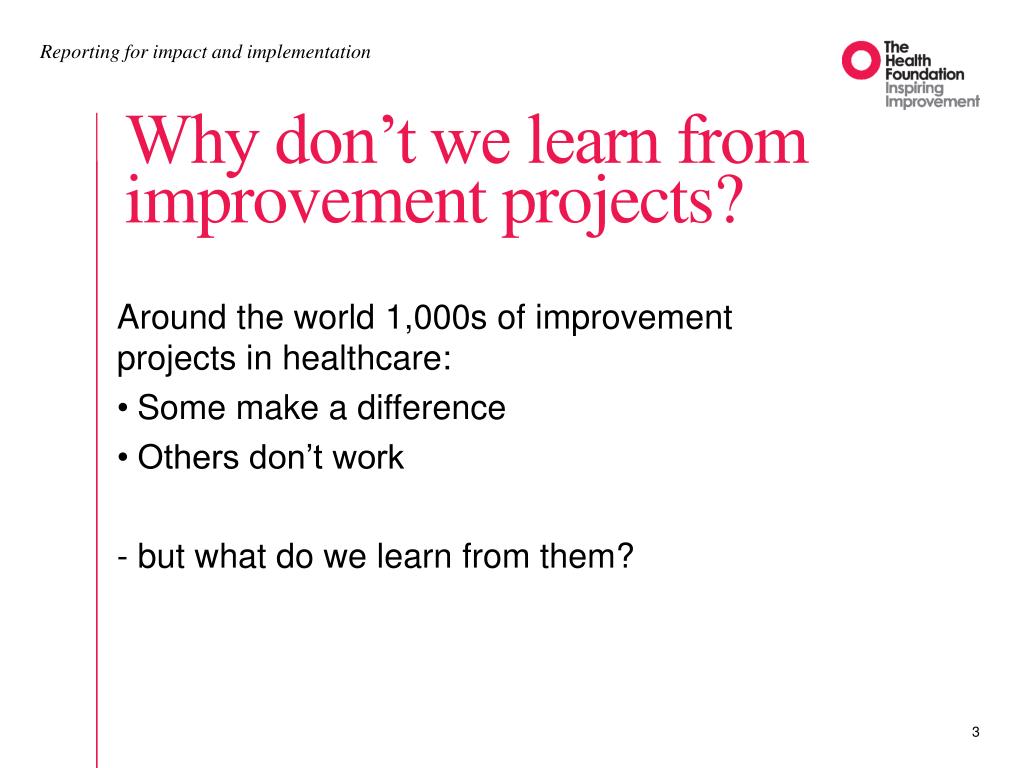 Reporting for impact and implementation

The Health Foundation Inspiring Improvement

Why don't we learn from improvement projects?

Around the world 1,000s of improvement projects in healthcare:
• Some make a difference
• Others don't work

- but what do we learn from them?

3